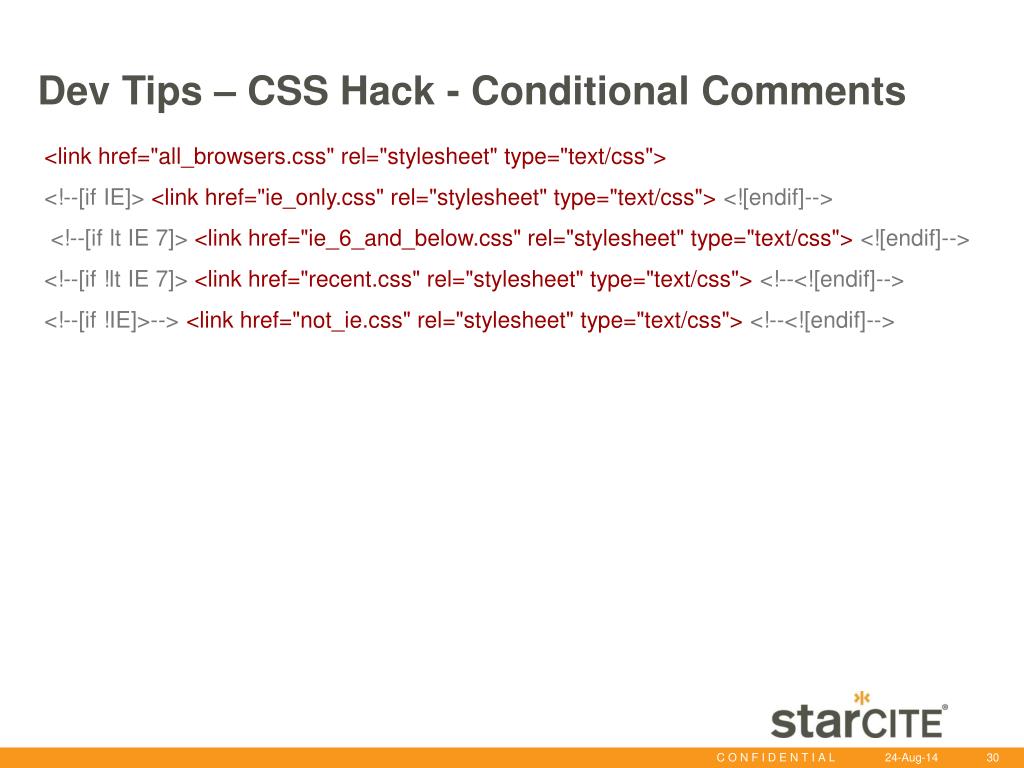 Dev Tips – CSS Hack - Conditional Comments

<link href="all_browsers.css" rel="stylesheet" type="text/css">

<!--[if IE]> <link href="ie_only.css" rel="stylesheet" type="text/css"> <![endif]-->

<!--[if lt IE 7]> <link href="ie_6_and_below.css" rel="stylesheet" type="text/css"> <![endif]-->

<!--[if !lt IE 7]> <link href="recent.css" rel="stylesheet" type="text/css"> <!--<![endif]-->

<!--[if !IE]>--> <link href="not_ie.css" rel="stylesheet" type="text/css"> <!--<![endif]-->

starCITE®

CONFIDENTIAL 24-Aug-14 30